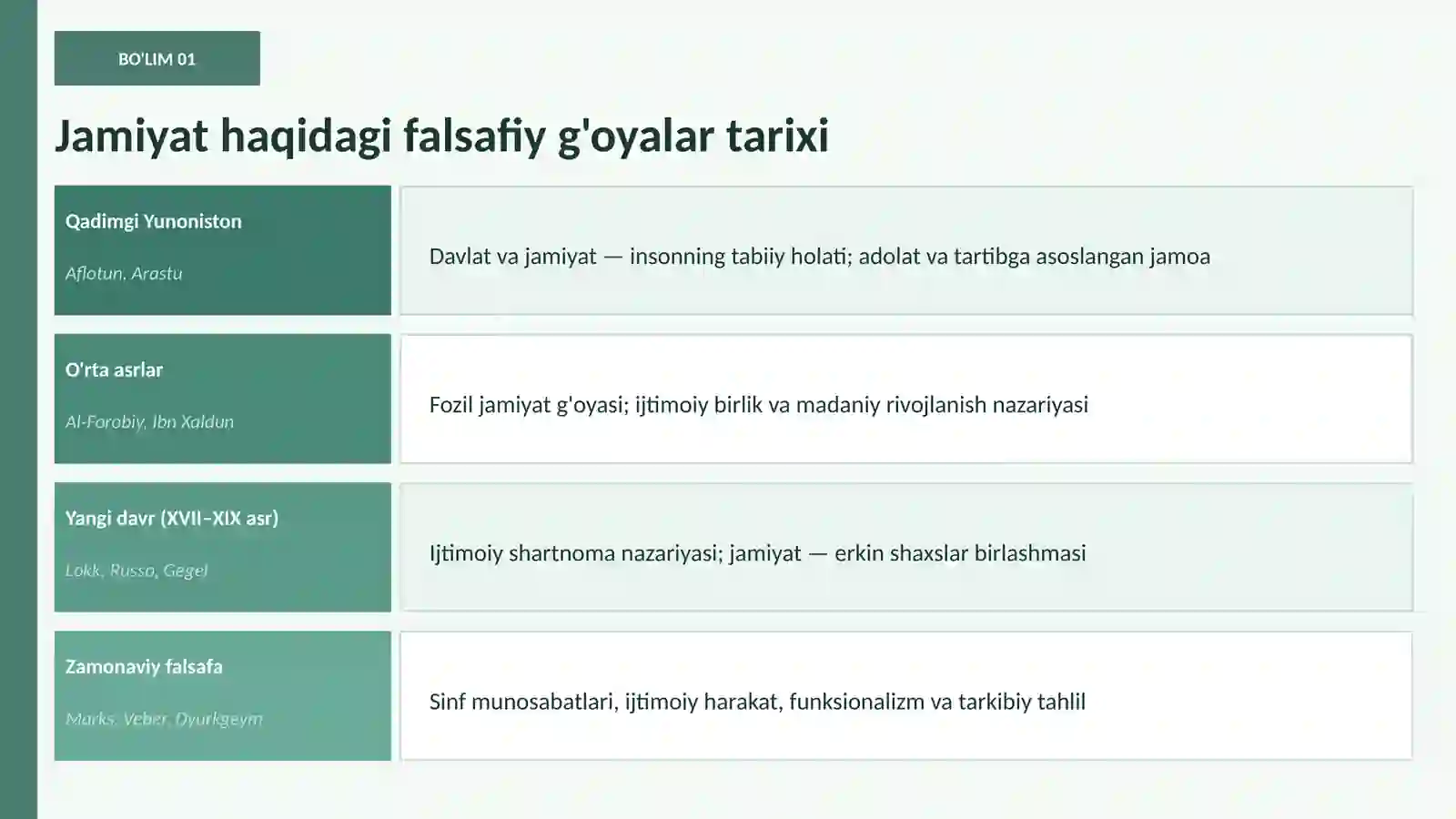 BO'LIM 01

Jamiyat haqidagi falsafiy g'oyalar tarixi

Qadimgi Yunoniston

Aflotun, Arastu

Davlat va jamiyat — insonning tabiiy holati; adolat va tartibga asoslangan jamoa

O'rta asrlar

Al-Forobiy, Ibn Xaldun

Fozil jamiyat g'oyasi; ijtimoiy birlik va madaniy rivojlanish nazariyasi

Yangi davr (XVII–XIX asr)

Lokk, Russo, Gegel

Ijtimoiy shartnoma nazariyasi; jamiyat — erkin shaxslar birlashmasi

Zamonaviy falsafa

Marks, Veber, Dyurkgeym

Sinf munosabatlari, ijtimoiy harakat, funksionalizm va tarkibiy tahlil